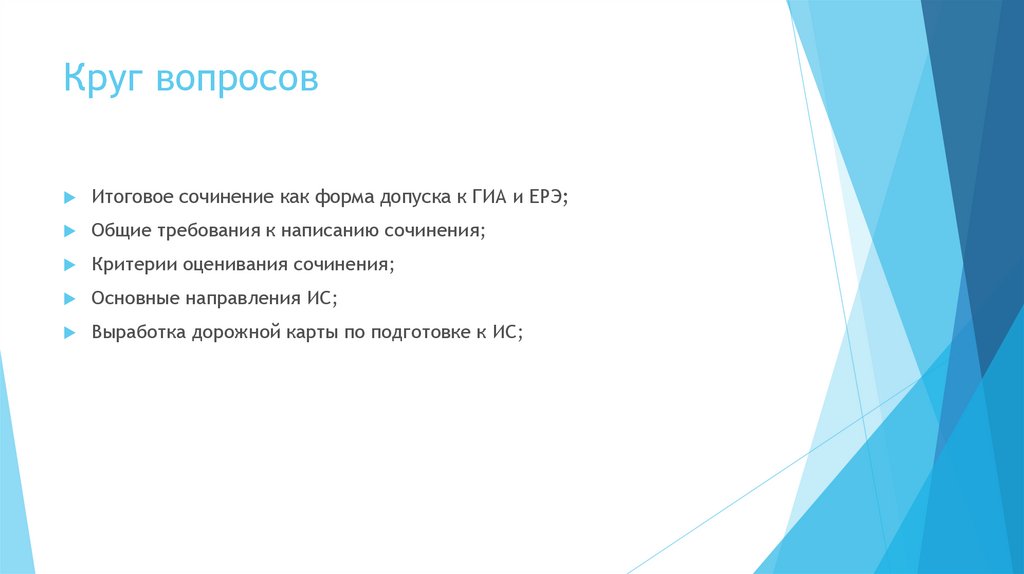 Круг вопросов

Итоговое сочинение как форма допуска к ГИА и ЕРЭ;

Общие требования к написанию сочинения;

Критерии оценивания сочинения;

Основные направления ИС;

Выработка дорожной карты по подготовке к ИС;